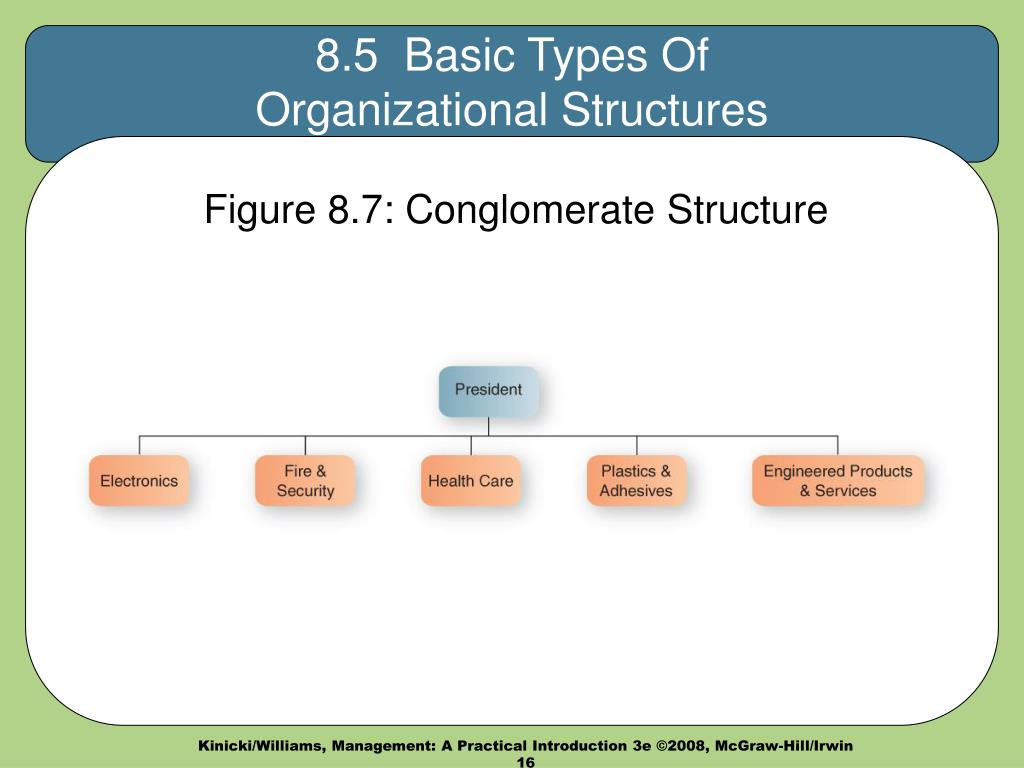 8.5 Basic Types Of Organizational Structures

Figure 8.7: Conglomerate Structure

President

Electronics

Fire & Security

Health Care

Plastics & Adhesives

Engineered Products & Services

Kinicki/Williams, Management: A Practical Introduction 3e ©2008, McGraw-Hill/Irwin

16